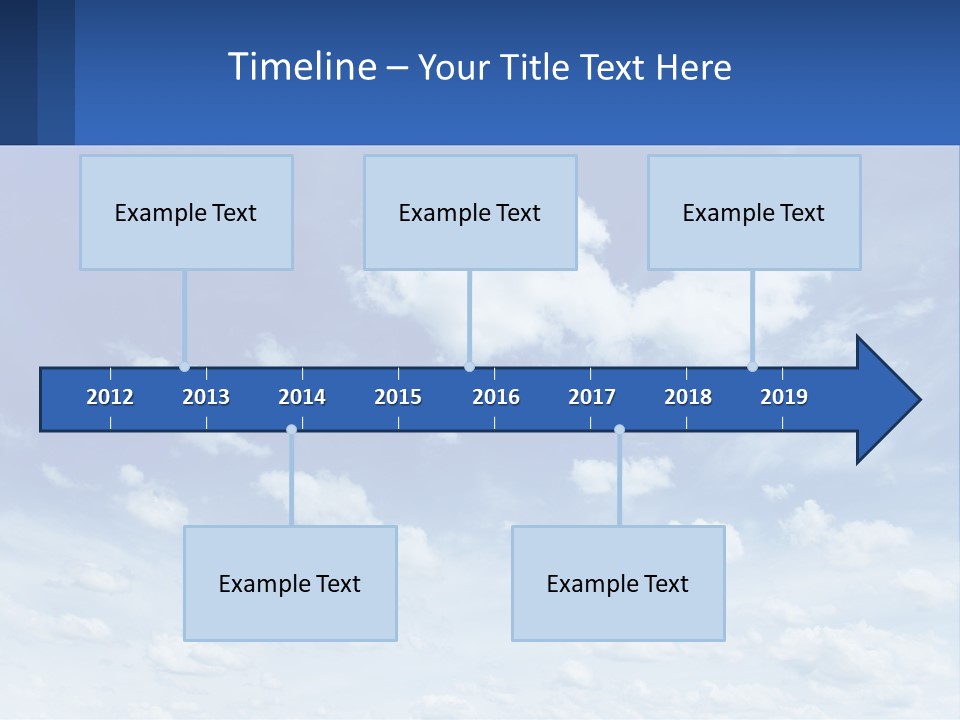 Timeline – Your Title Text Here

Example Text

Example Text

Example Text

2012 2013 2014 2015 2016 2017 2018 2019

Example Text

Example Text